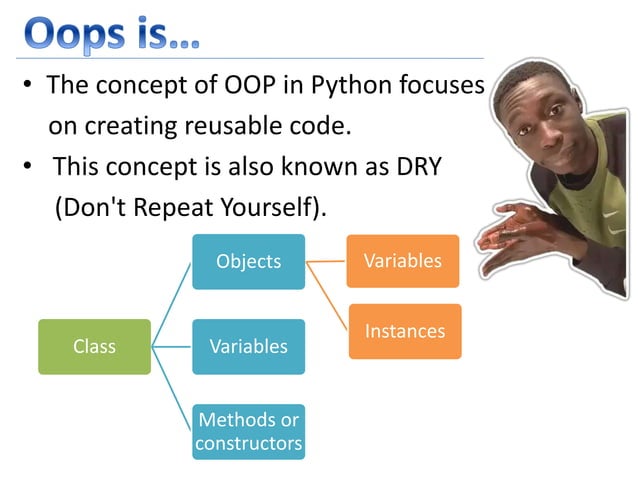 Oops is...

• The concept of OOP in Python focuses on creating reusable code.

• This concept is also known as DRY (Don't Repeat Yourself).

Class

Objects

Variables

Methods or constructors

Variables

Instances